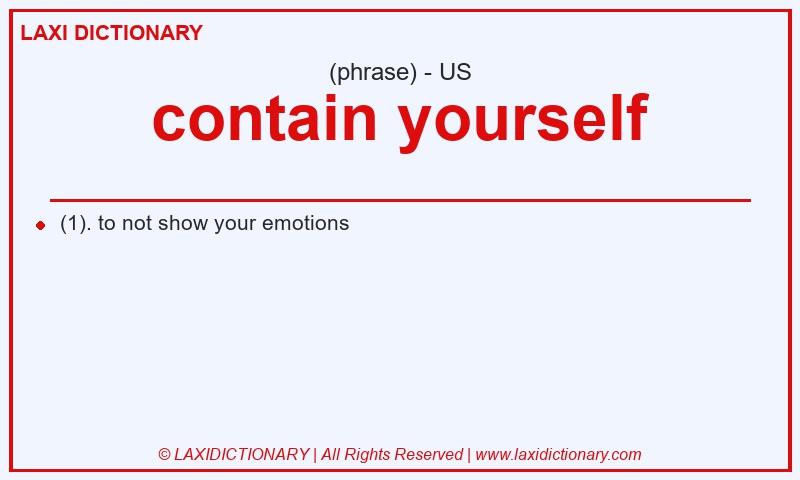 LAXI DICTIONARY

(phrase) - US

contain yourself

(1). to not show your emotions

© LAXIDICTIONARY | All Rights Reserved | www.laxidictionary.com